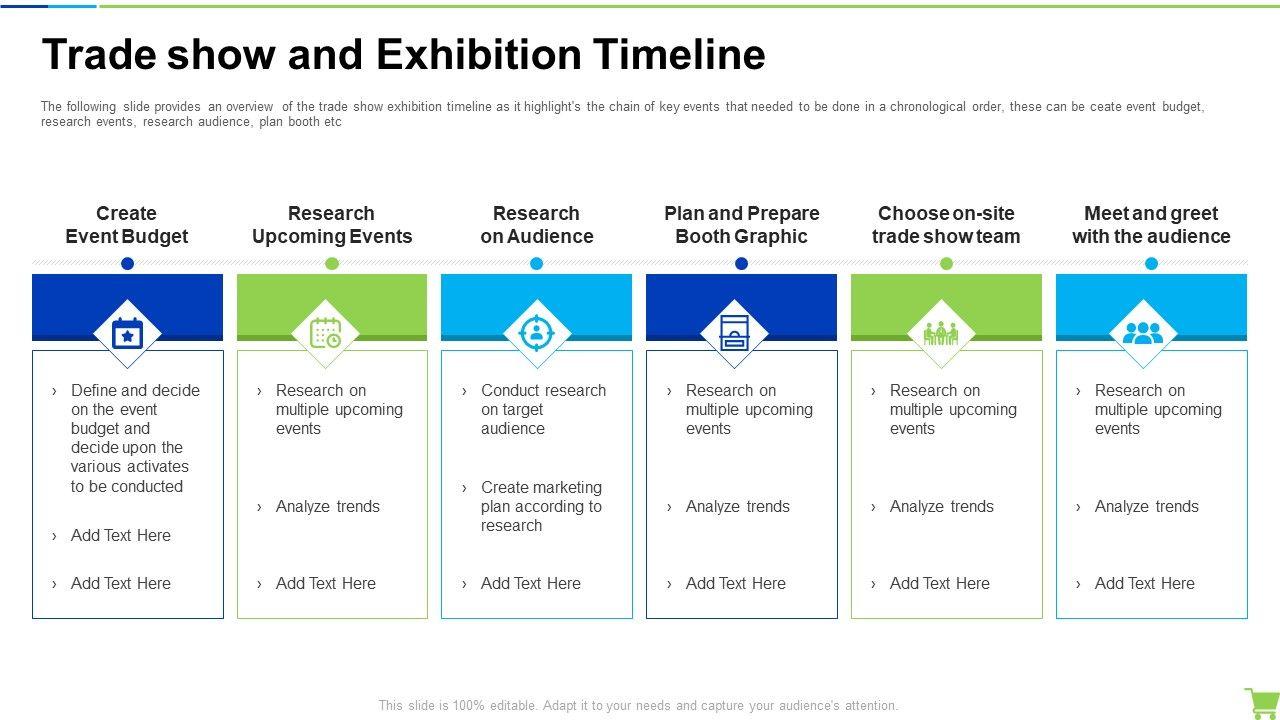 Trade show and Exhibition Timeline

The following slide provides an overview of the trade show exhibition timeline as it highlight's the chain of key events that needed to be done in a chronological order, these can be ceate event budget, research events, research audience, plan booth etc

Create Event Budget

› Define and decide on the event budget and decide upon the various activates to be conducted

› Add Text Here

› Add Text Here

Research Upcoming Events

› Research on multiple upcoming events

› Analyze trends

› Add Text Here

Research on Audience

› Conduct research on target audience

› Create marketing plan according to research

› Add Text Here

Plan and Prepare Booth Graphic

› Research on multiple upcoming events

› Analyze trends

› Add Text Here

Choose on-site trade show team

› Research on multiple upcoming events

› Analyze trends

› Add Text Here

Meet and greet with the audience

› Research on multiple upcoming events

› Analyze trends

› Add Text Here

This slide is 100% editable. Adapt it to your needs and capture your audience's attention.